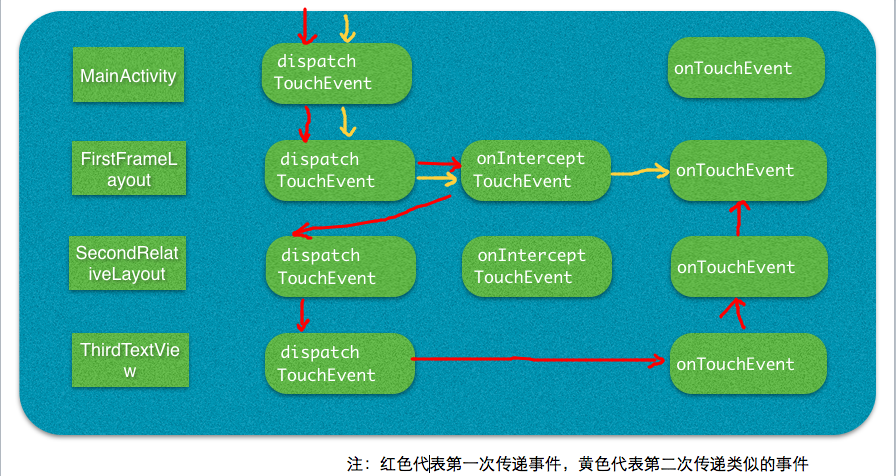 MainActivity

dispatch TouchEvent

onTouchEvent

FirstFrameLayout

dispatch TouchEvent

onIntercept TouchEvent

onTouchEvent

SecondRelativeLayout

dispatch TouchEvent

onIntercept TouchEvent

onTouchEvent

ThirdTextView

dispatch TouchEvent

onTouchEvent

注：红色代表第一次传递事件，黄色代表第二次传递类似的事件